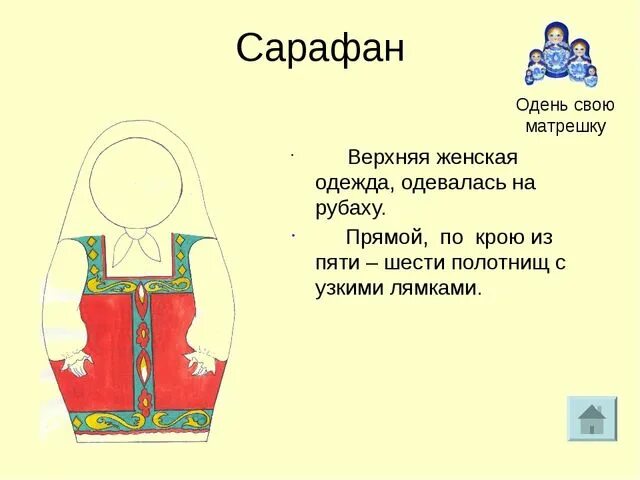 Сарафан

Одень свою матрешку

· Верхняя женская одежда, одевалась на рубаху.

· Прямой, по крою из пяти – шести полотнищ с узкими лямками.